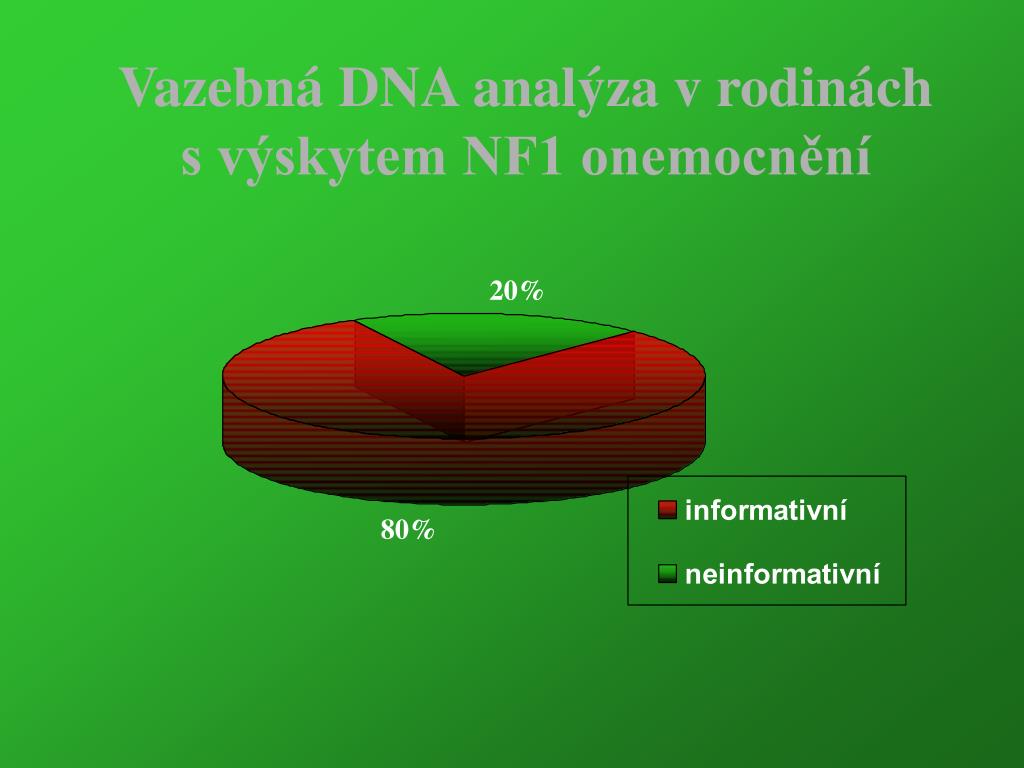 Vazebná DNA analýza v rodinách s výskytem NF1 onemocnění

20%

80%

informativní

neinformativní